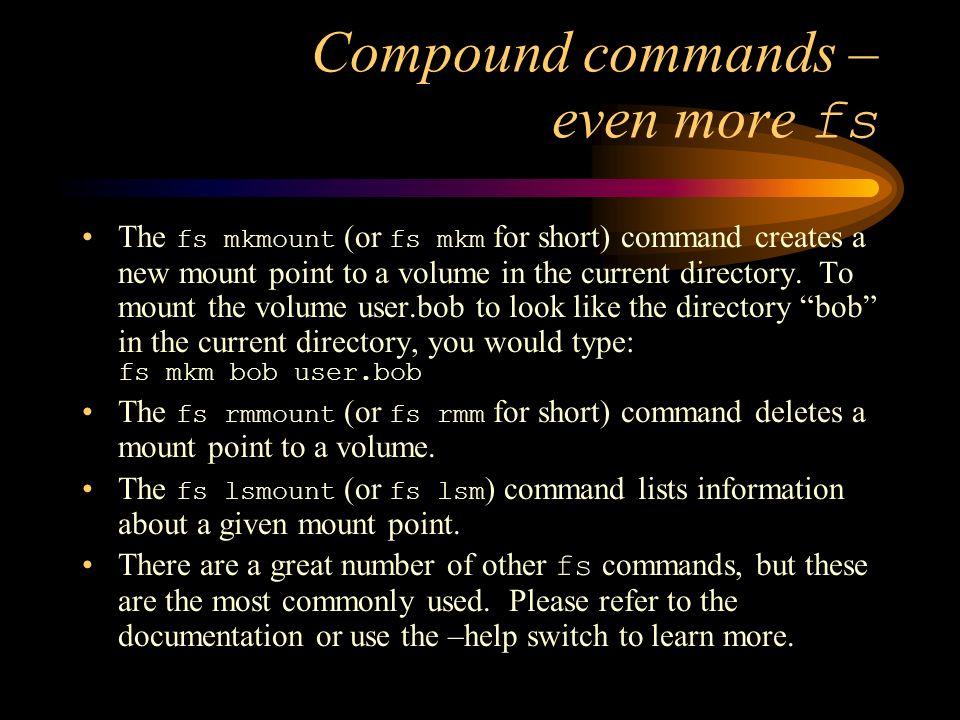 Compound commands – even more fs

• The fs mkmount (or fs mkm for short) command creates a new mount point to a volume in the current directory. To mount the volume user.bob to look like the directory “bob” in the current directory, you would type:
fs mkm bob user.bob

• The fs rmmount (or fs rmm for short) command deletes a mount point to a volume.

• The fs lsmount (or fs lsm) command lists information about a given mount point.

• There are a great number of other fs commands, but these are the most commonly used. Please refer to the documentation or use the –help switch to learn more.